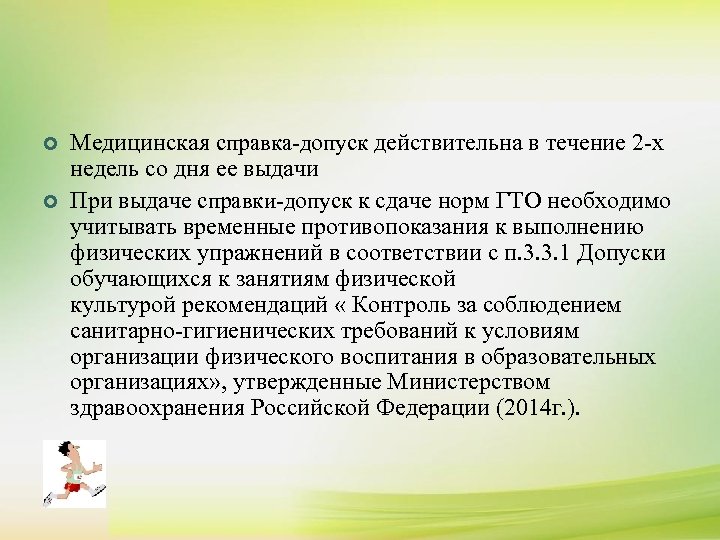 Медицинская справка-допуск действительна в течение 2-х недель со дня ее выдачи

При выдаче справки-допуск к сдаче норм ГТО необходимо учитывать временные противопоказания к выполнению физических упражнений в соответствии с п.3.3.1 Допуски обучающихся к занятиям физической культурой рекомендаций « Контроль за соблюдением санитарно-гигиенических требований к условиям организации физического воспитания в образовательных организациях», утвержденные Министерством здравоохранения Российской Федерации (2014г.).